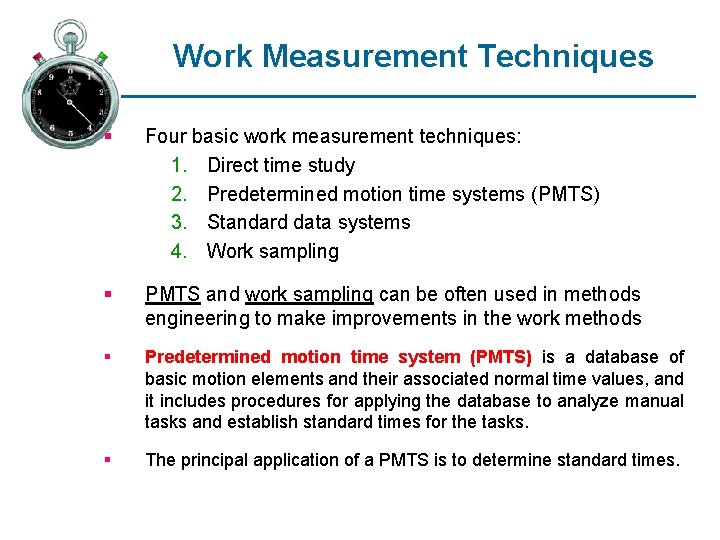 Work Measurement Techniques

▪ Four basic work measurement techniques:

1. Direct time study
2. Predetermined motion time systems (PMTS)
3. Standard data systems
4. Work sampling

▪ PMTS and work sampling can be often used in methods engineering to make improvements in the work methods

▪ Predetermined motion time system (PMTS) is a database of basic motion elements and their associated normal time values, and it includes procedures for applying the database to analyze manual tasks and establish standard times for the tasks.

▪ The principal application of a PMTS is to determine standard times.